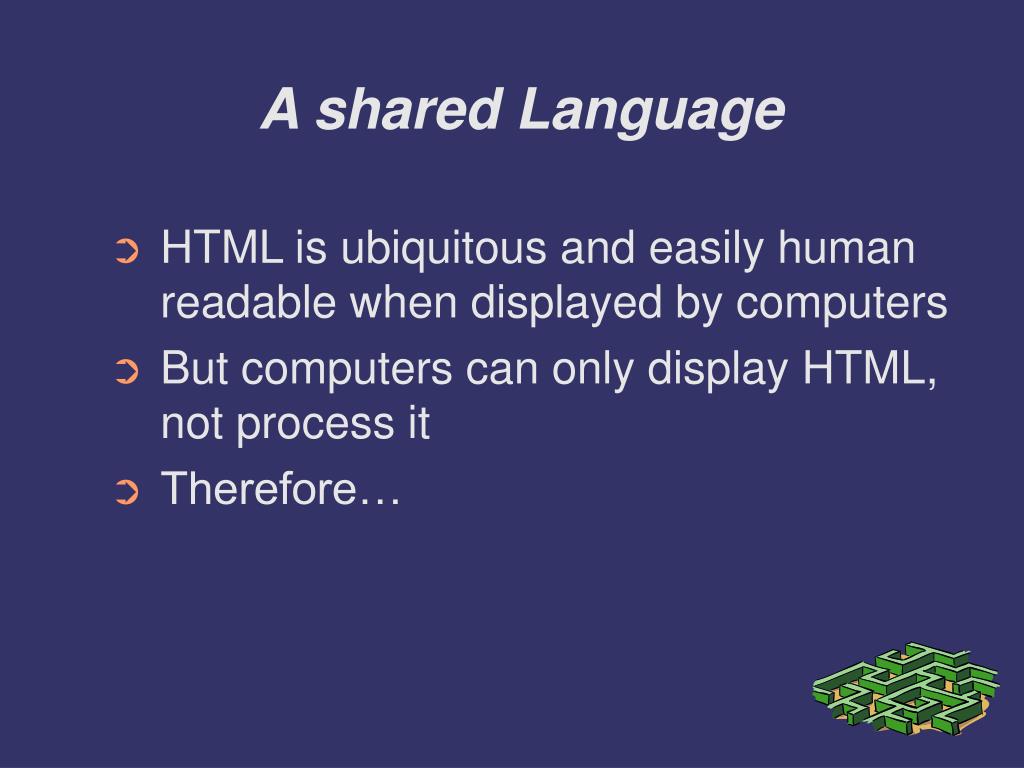 A shared Language

➲ HTML is ubiquitous and easily human readable when displayed by computers
➲ But computers can only display HTML, not process it
➲ Therefore…